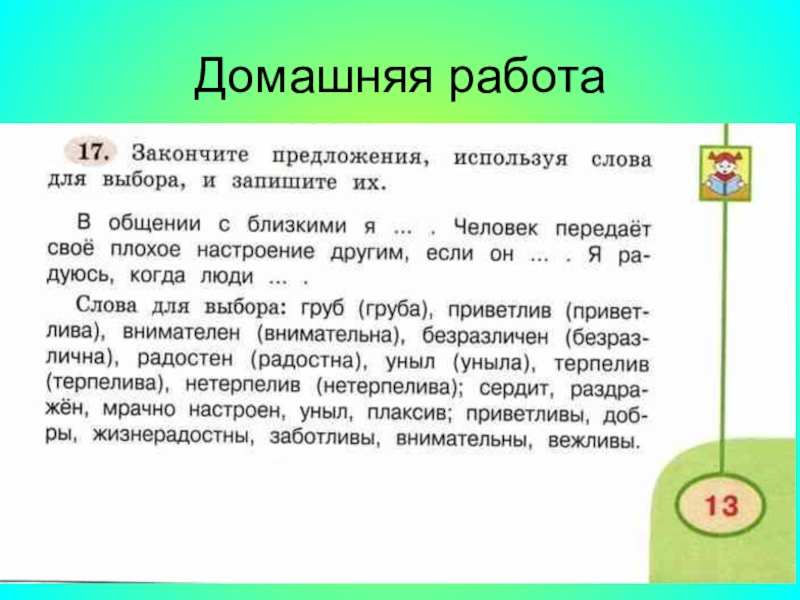 Домашняя работа

17. Закончите предложения, используя слова для выбора, и запишите их.

В общении с близкими я ... . Человек передаёт своё плохое настроение другим, если он ... . Я радуюсь, когда люди ... .

Слова для выбора: груб (груба), приветлив (приветлива), внимателен (внимательна), безразличен (безразлична), радостен (радостна), уныл (уныла), терпелив (терпелива), нетерпелив (нетерпелива); сердит, раздражён, мрачно настроен, уныл, плаксив; приветливы, добры, жизнерадостны, заботливы, внимательны, вежливы.

13